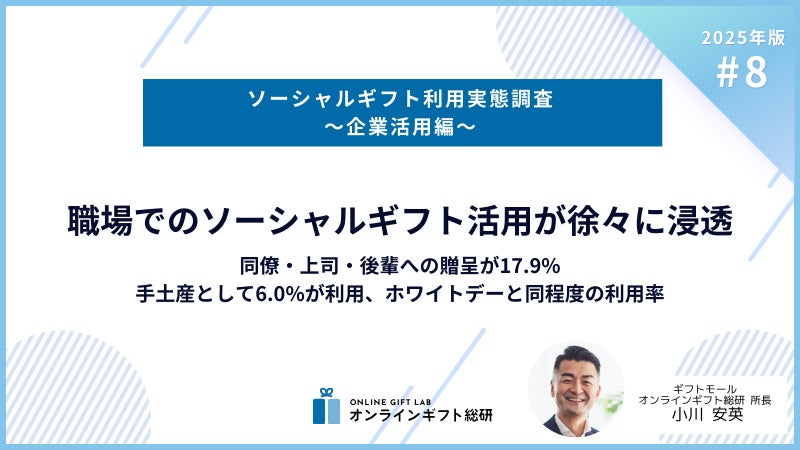 2025年版
#8

ソーシャルギフト利用実態調査
〜企業活用編〜

職場でのソーシャルギフト活用が徐々に浸透

同僚・上司・後輩への贈呈が17.9%
手土産として6.0%が利用、ホワイトデーと同程度の利用率

ONLINE GIFT LAB
オンラインギフト総研

ギフトモール
オンラインギフト総研 所長
小川 安英